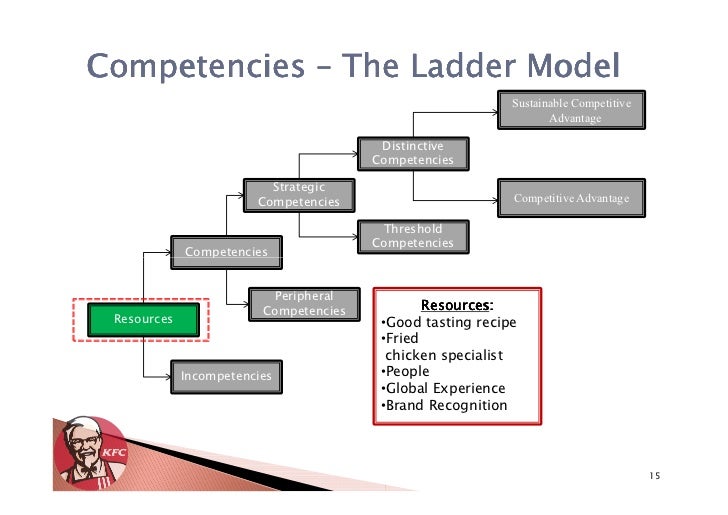 Competencies – The Ladder Model

Sustainable Competitive Advantage

Distinctive Competencies

Competitive Advantage

Strategic Competencies

Threshold Competencies

Competencies

Peripheral Competencies

Resources

Incompetencies

Resources:
•Good tasting recipe
•Fried chicken specialist
•People
•Global Experience
•Brand Recognition

KFC

15